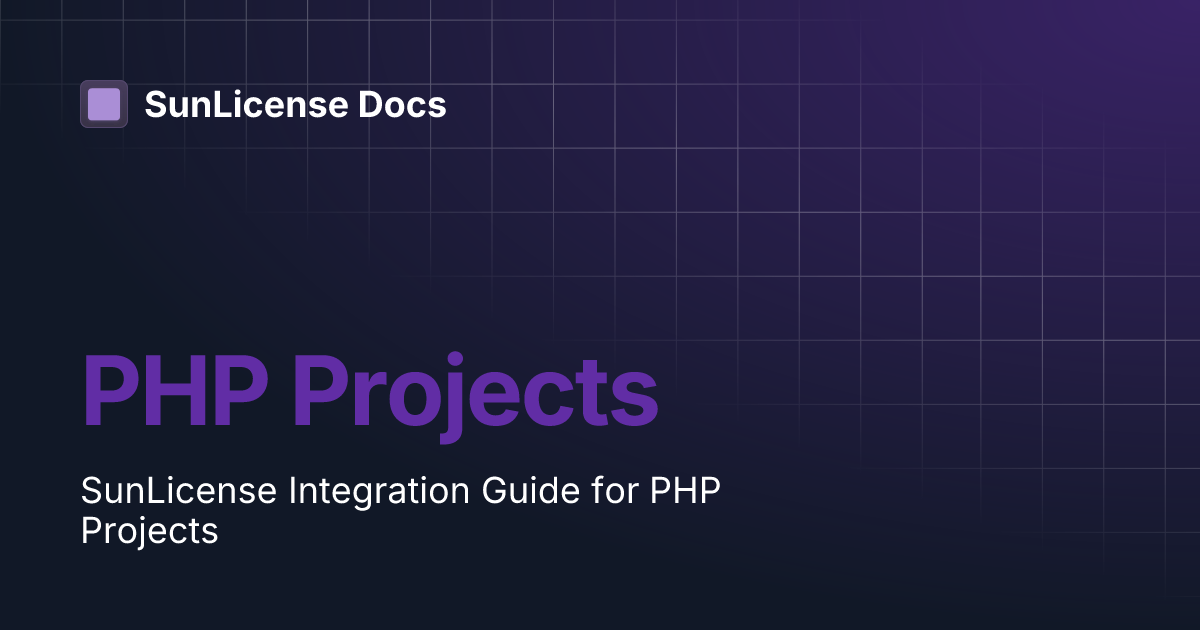 SunLicense Docs

PHP Projects

SunLicense Integration Guide for PHP Projects